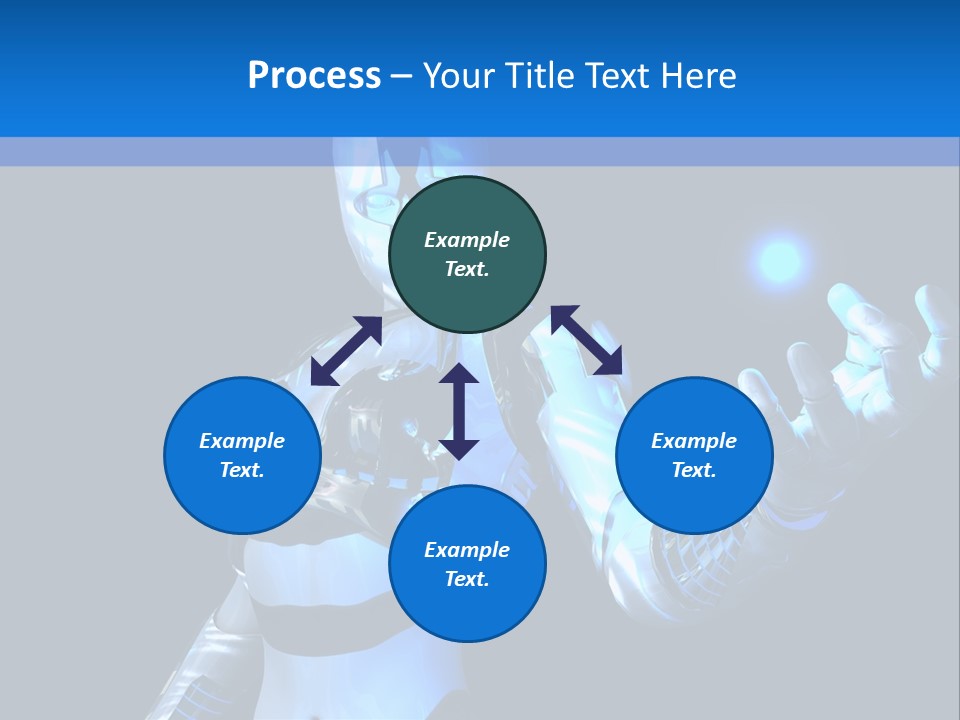 Process – Your Title Text Here

Example Text.

Example Text.

Example Text.

Example Text.